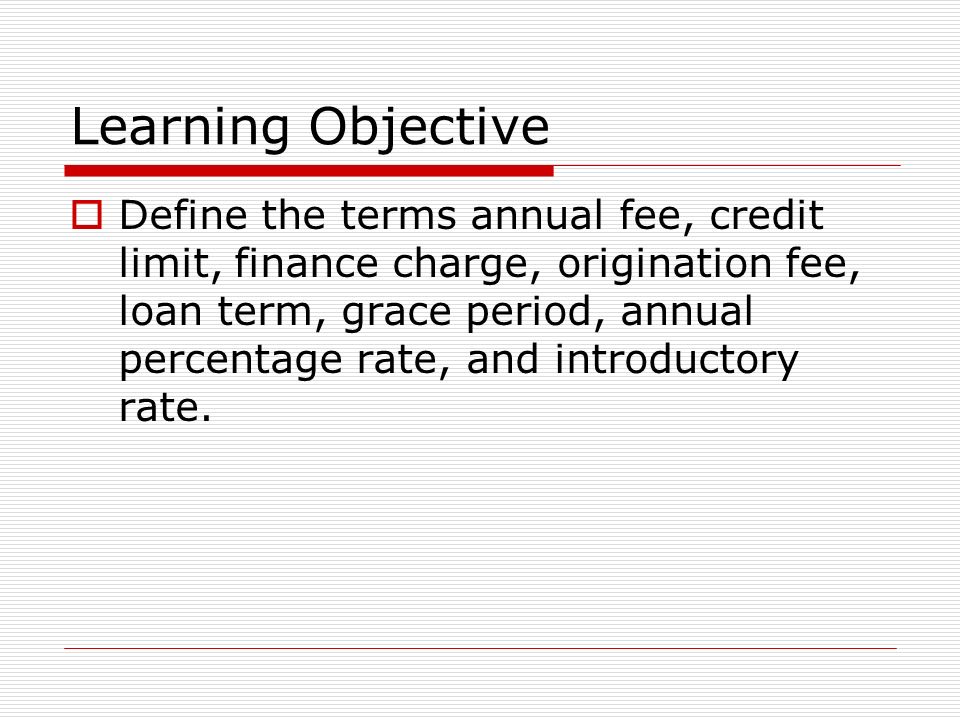 Learning Objective

Define the terms annual fee, credit limit, finance charge, origination fee, loan term, grace period, annual percentage rate, and introductory rate.